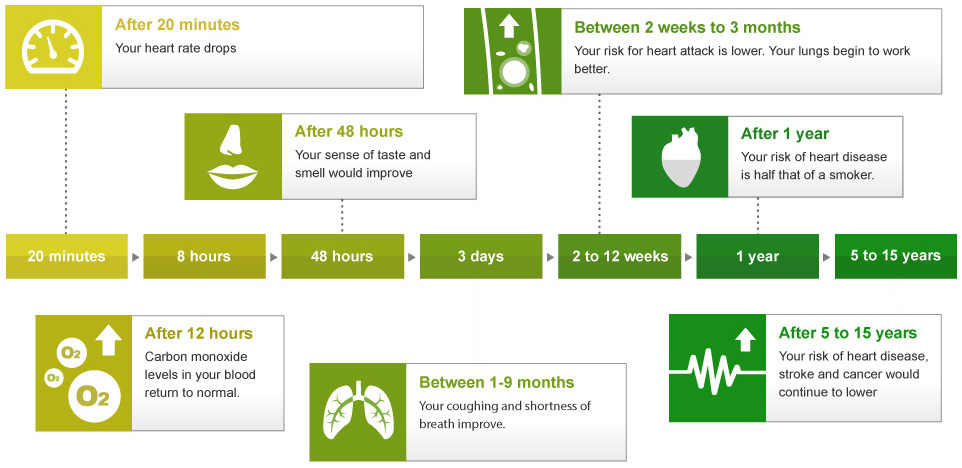 After 20 minutes
Your heart rate drops

Between 2 weeks to 3 months
Your risk for heart attack is lower. Your lungs begin to work better.

After 48 hours
Your sense of taste and smell would improve

After 1 year
Your risk of heart disease is half that of a smoker.

20 minutes
8 hours
48 hours
3 days
2 to 12 weeks
1 year
5 to 15 years

$O_2$
$O_2$
$O_2$

After 12 hours
Carbon monoxide levels in your blood return to normal.

Between 1-9 months
Your coughing and shortness of breath improve.

After 5 to 15 years
Your risk of heart disease, stroke and cancer would continue to lower